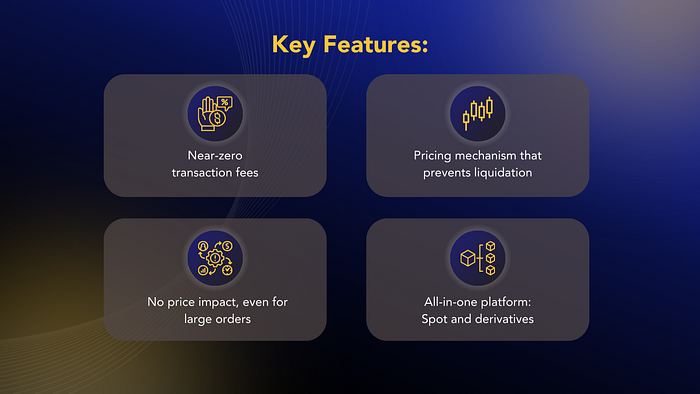 Key Features:

Near-zero transaction fees

Pricing mechanism that prevents liquidation

No price impact, even for large orders

All-in-one platform: Spot and derivatives